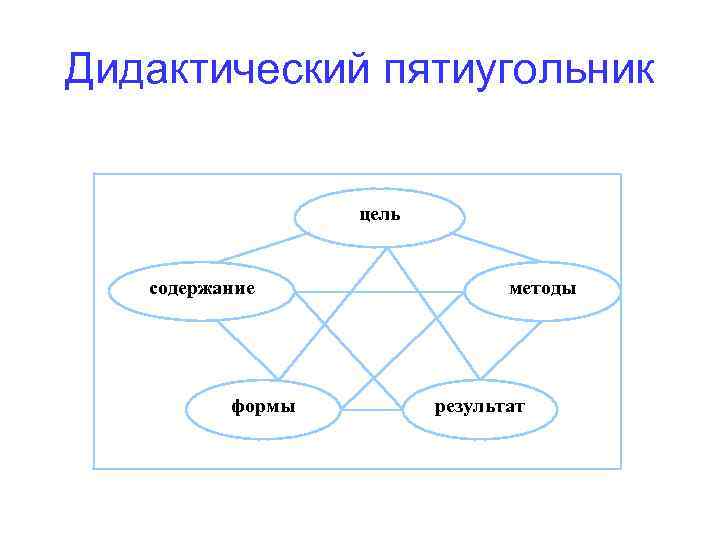 Дидактический пятиугольник

цель

содержание

методы

формы

результат